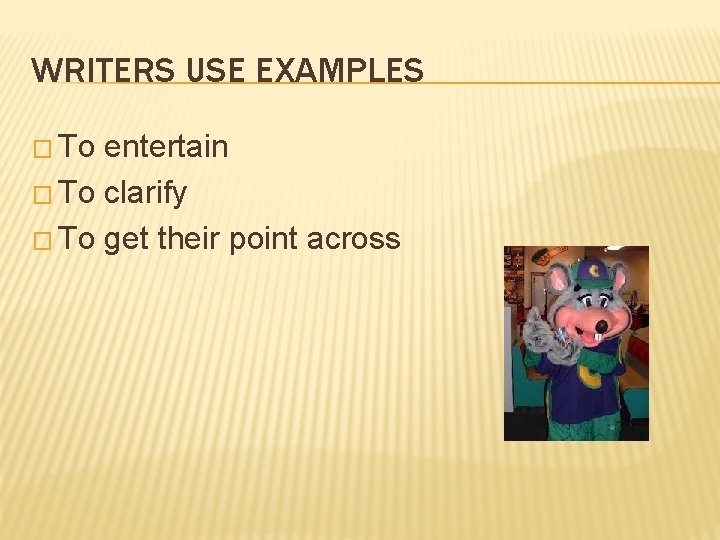 WRITERS USE EXAMPLES

□ To entertain
□ To clarify
□ To get their point across